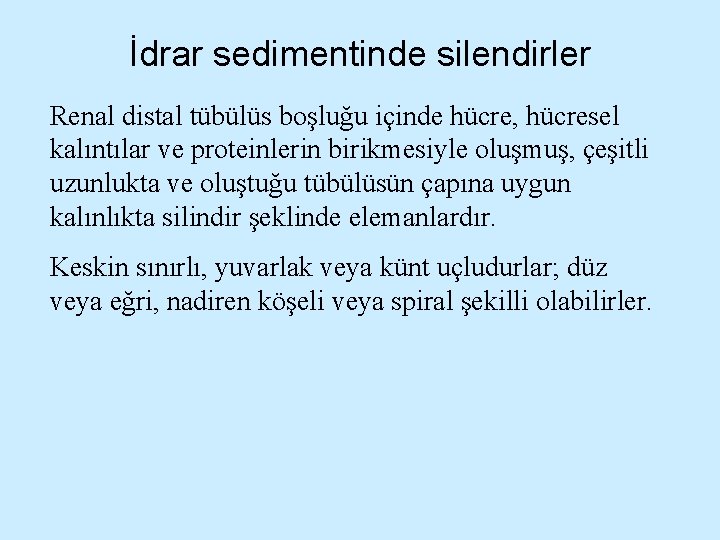 İdrar sedimentinde silendirler

Renal distal tübülüs boşluğu içinde hücre, hücresel kalıntılar ve proteinlerin birikmesiyle oluşmuş, çeşitli uzunlukta ve oluştuğu tübülüsün çapına uygun kalınlıkta silindir şeklinde elemanlardır.

Keskin sınırlı, yuvarlak veya künt uçludurlar; düz veya eğri, nadiren köşeli veya spiral şekilli olabilirler.